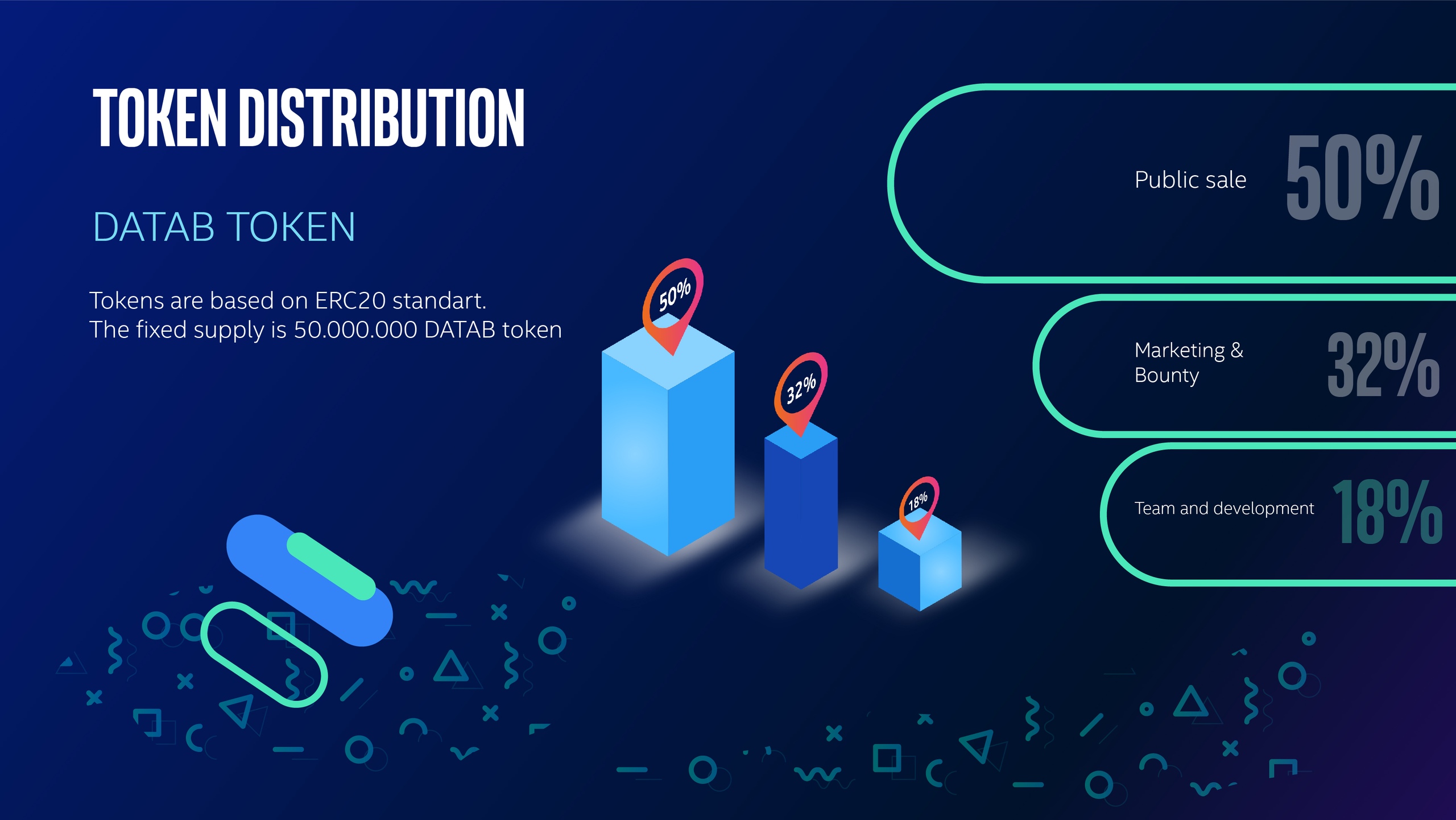 TOKEN DISTRIBUTION

DATAB TOKEN

Tokens are based on ERC20 standart.
The fixed supply is 50.000.000 DATAB token

50%

32%

18%

Public sale 50%

Marketing & Bounty 32%

Team and development 18%